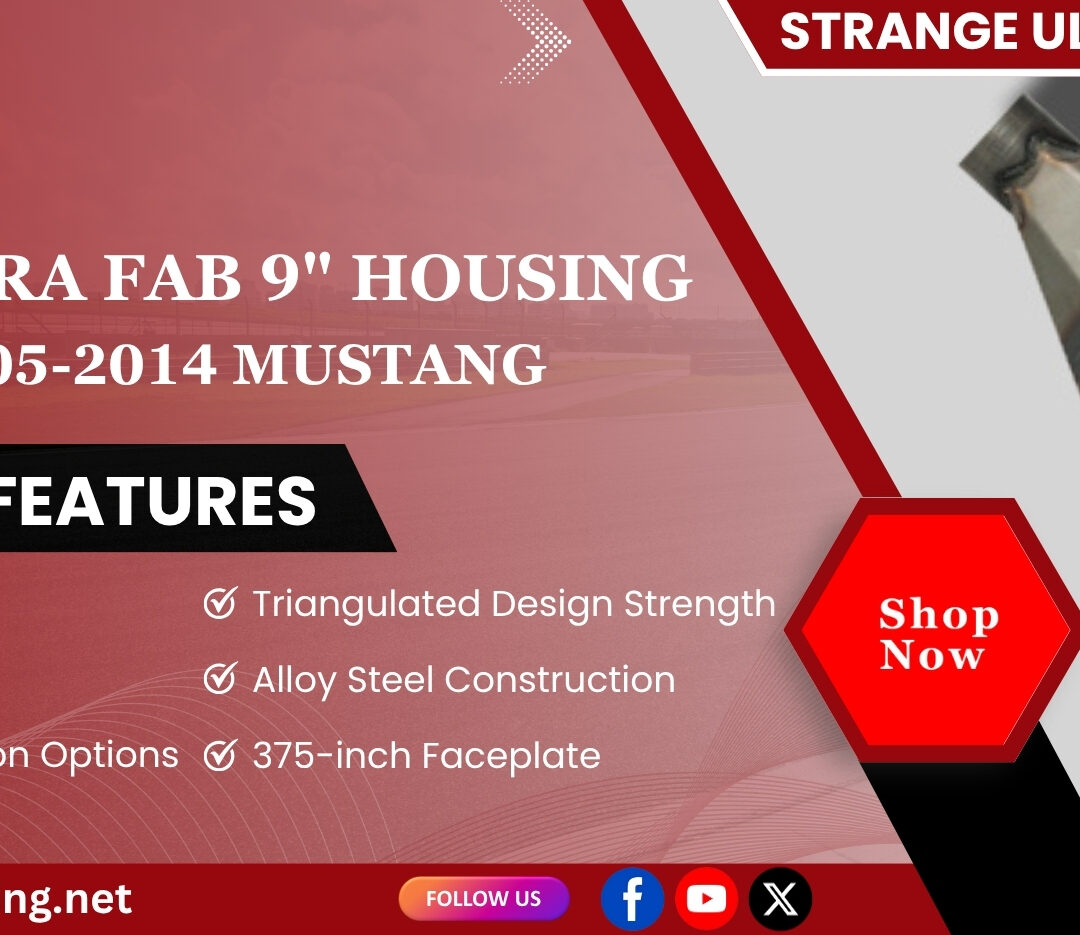 STRANGE UL

RA FAB 9" HOUSING
05-2014 MUSTANG

FEATURES

Triangulated Design Strength

Alloy Steel Construction

on Options

375-inch Faceplate

Shop Now

ng.net

FOLLOW US